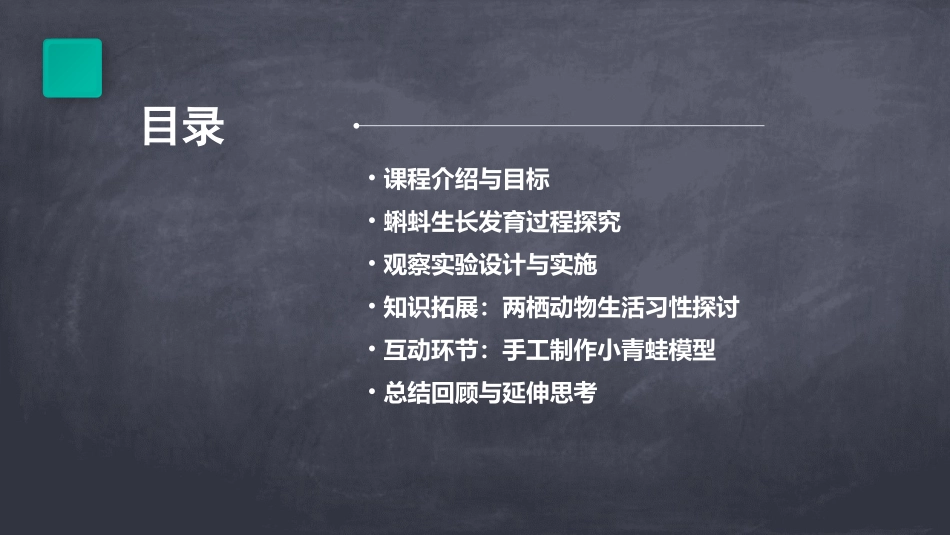 目录

• 课程介绍与目标
• 蝌蚪生长发育过程探究
• 观察实验设计与实施
• 知识拓展：两栖动物生活习性探讨
• 互动环节：手工制作小青蛙模型
• 总结回顾与延伸思考